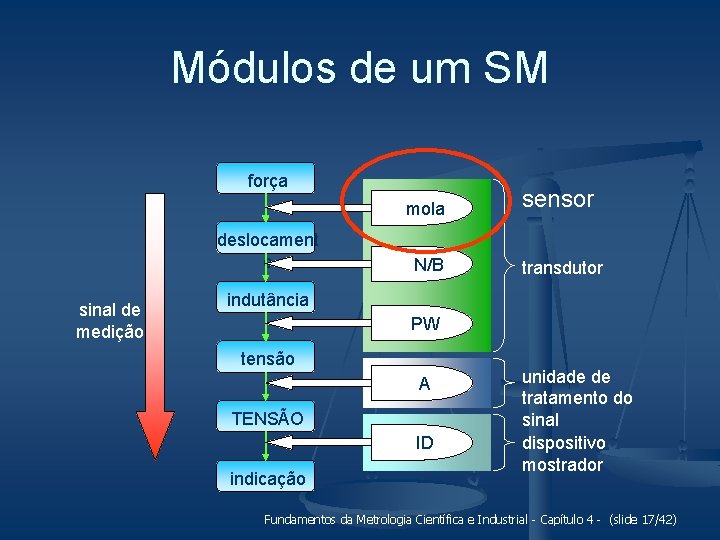 Módulos de um SM

sinal de medição

força

deslocament

indutância

tensão

TENSÃO

indicação

mola

N/B

PW

A

ID

sensor

transdutor

unidade de tratamento do sinal

dispositivo mostrador

Fundamentos da Metrologia Científica e Industrial - Capítulo 4 - (slide 17/42)